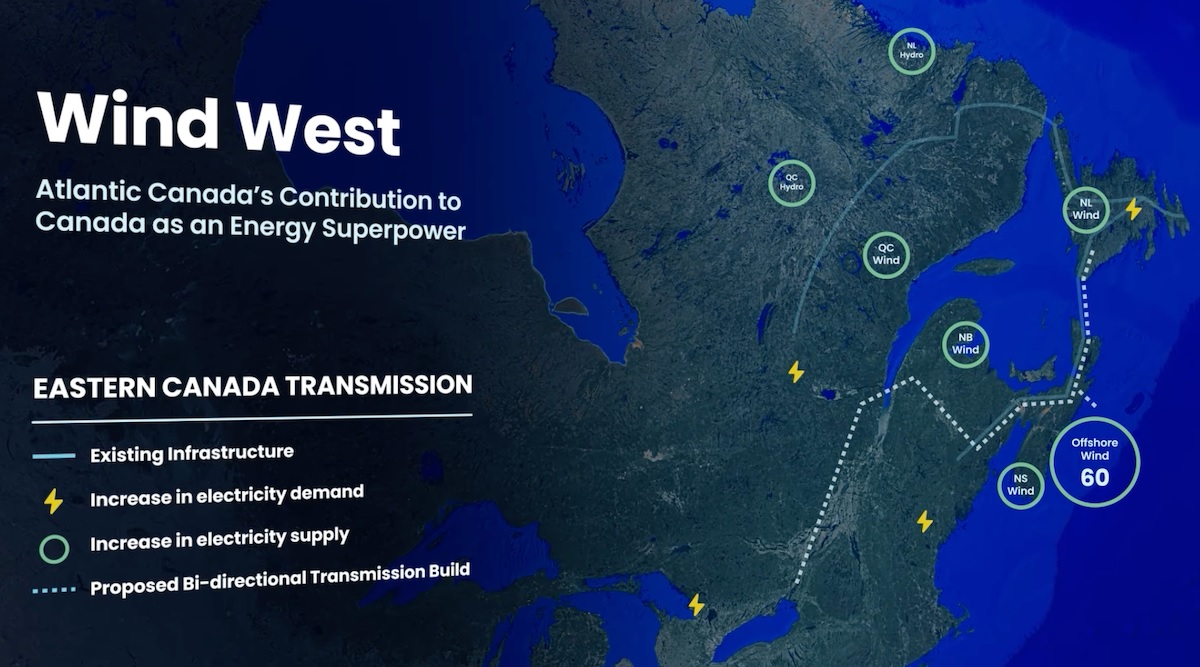 Wind West

Atlantic Canada's Contribution to Canada as an Energy Superpower

EASTERN CANADA TRANSMISSION

Existing Infrastructure

Increase in electricity demand

Increase in electricity supply

Proposed Bi-directional Transmission Build

NL
Hydro

QC
Hydro

QC
Wind

NL
Wind

NB
Wind

NS
Wind

Offshore
Wind
60